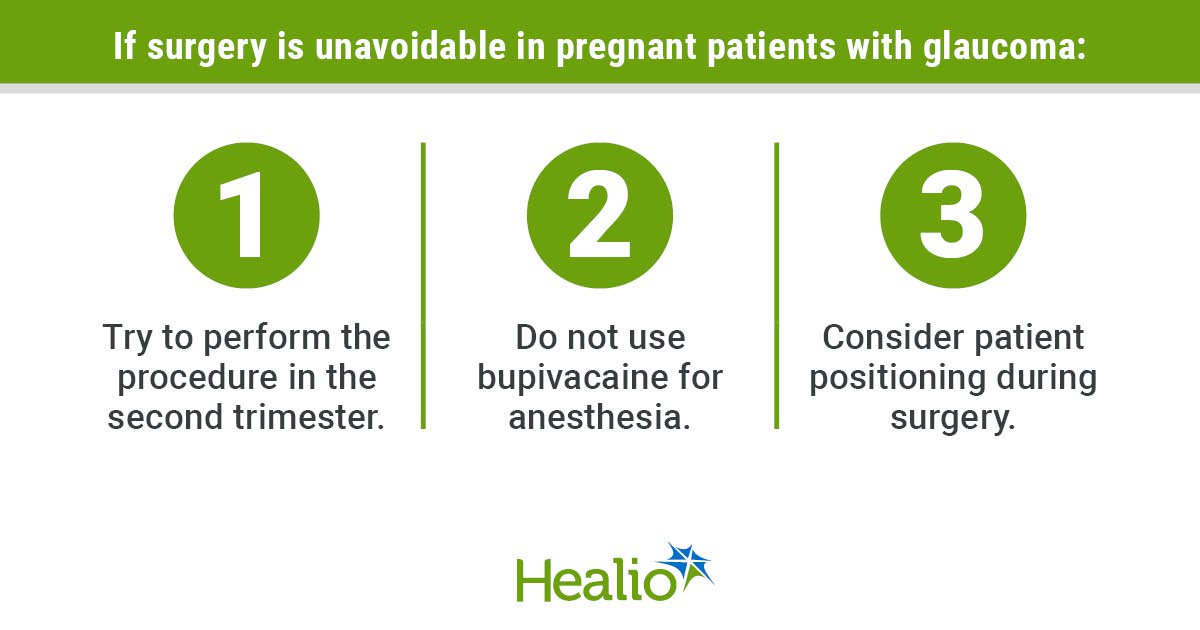 If surgery is unavoidable in pregnant patients with glaucoma:

1

Try to perform the procedure in the second trimester.

2

Do not use bupivacaine for anesthesia.

3

Consider patient positioning during surgery.

Healio